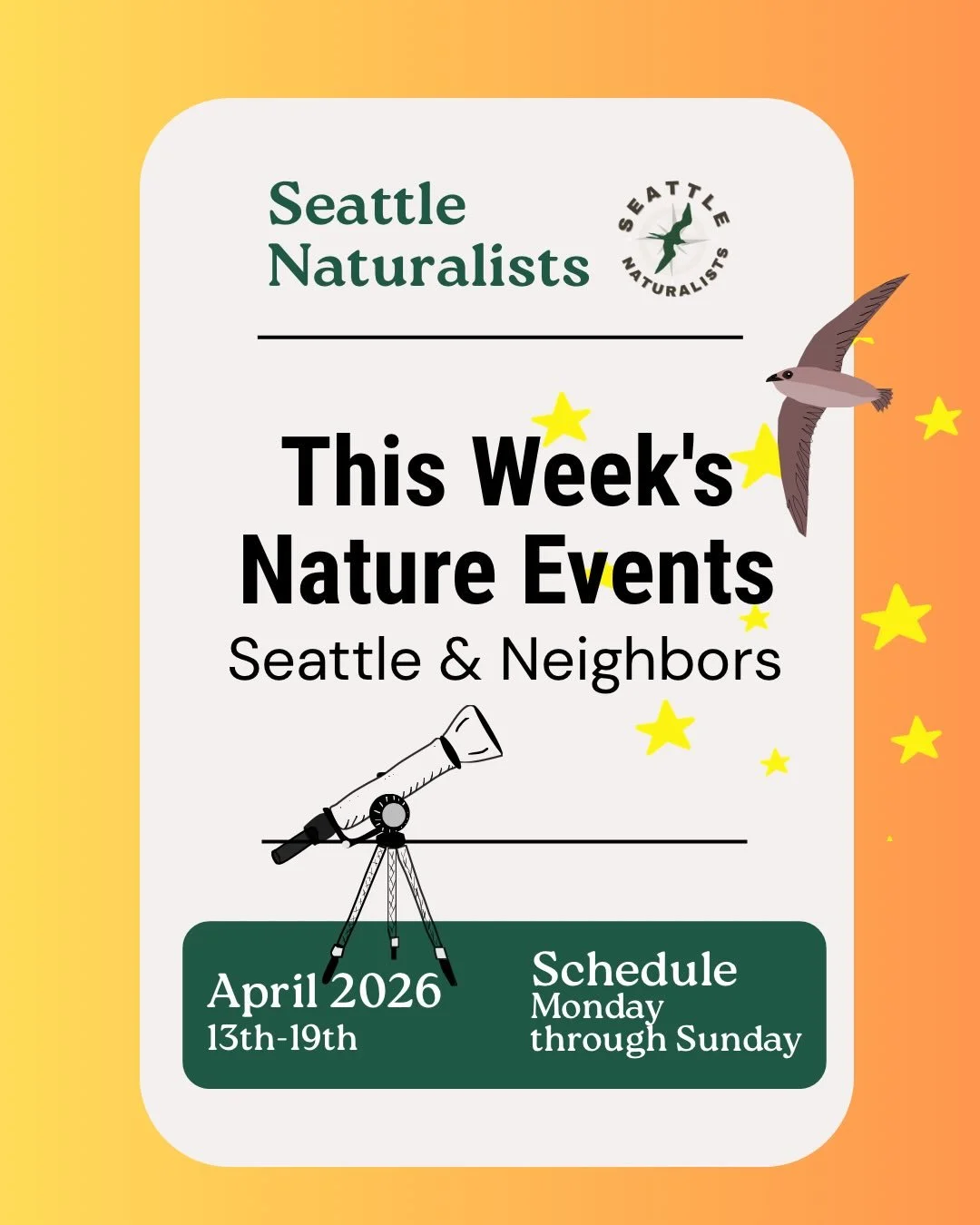 Seattle Naturalists

SEATTLE NATURALISTS

This Week's Nature Events

Seattle & Neighbors

April 2026
13th-19th

Schedule
Monday through Sunday